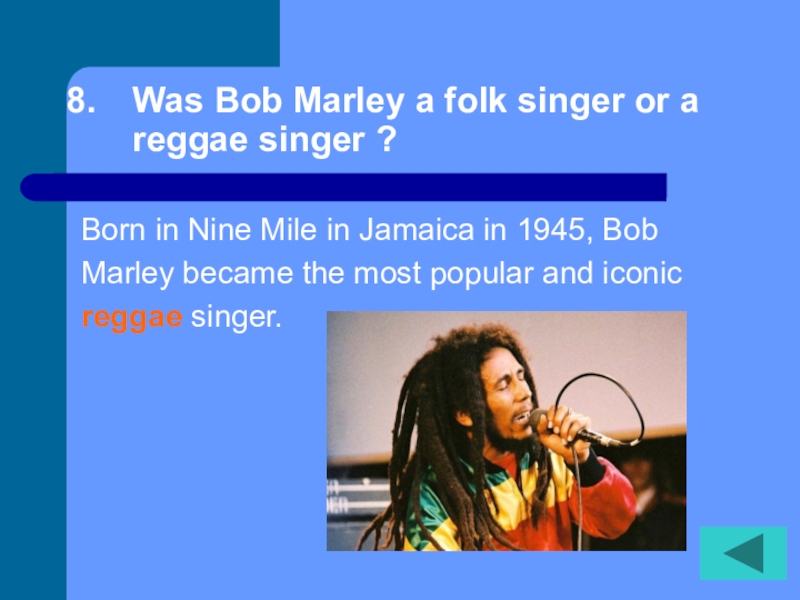 8. Was Bob Marley a folk singer or a reggae singer ?

Born in Nine Mile in Jamaica in 1945, Bob Marley became the most popular and iconic reggae singer.